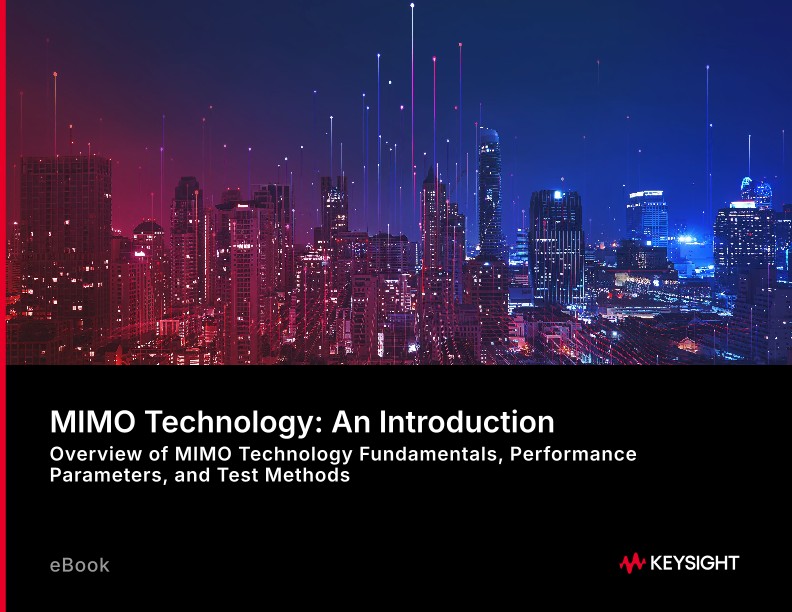 MIMO Technology: An Introduction

Overview of MIMO Technology Fundamentals, Performance Parameters, and Test Methods

eBook

KEYSIGHT